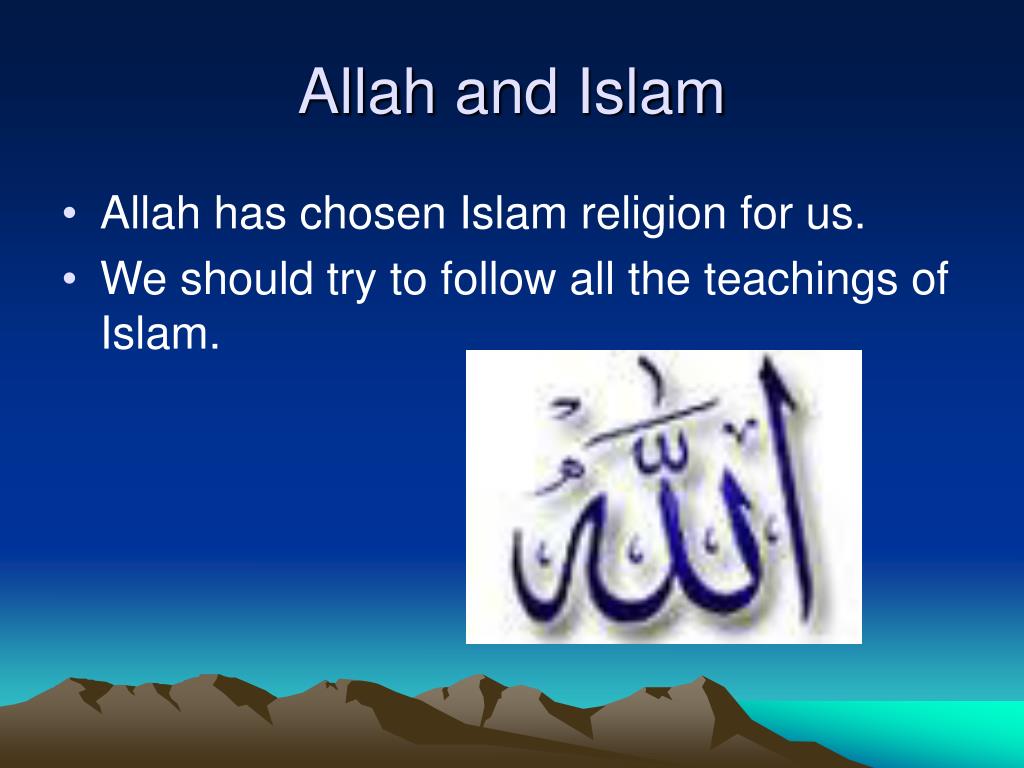 Allah and Islam

• Allah has chosen Islam religion for us.
• We should try to follow all the teachings of Islam.

الله